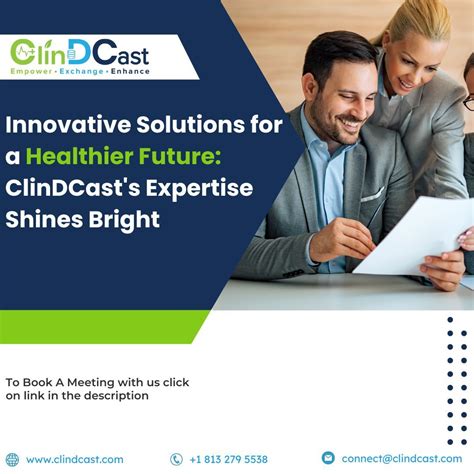 ClinDCast
Empower • Exchange • Enhance

Innovative Solutions for a Healthier Future: ClinDCast's Expertise Shines Bright

To Book A Meeting with us click on link in the description

www.clindcast.com
+1 813 279 5538
connect@clindcast.com